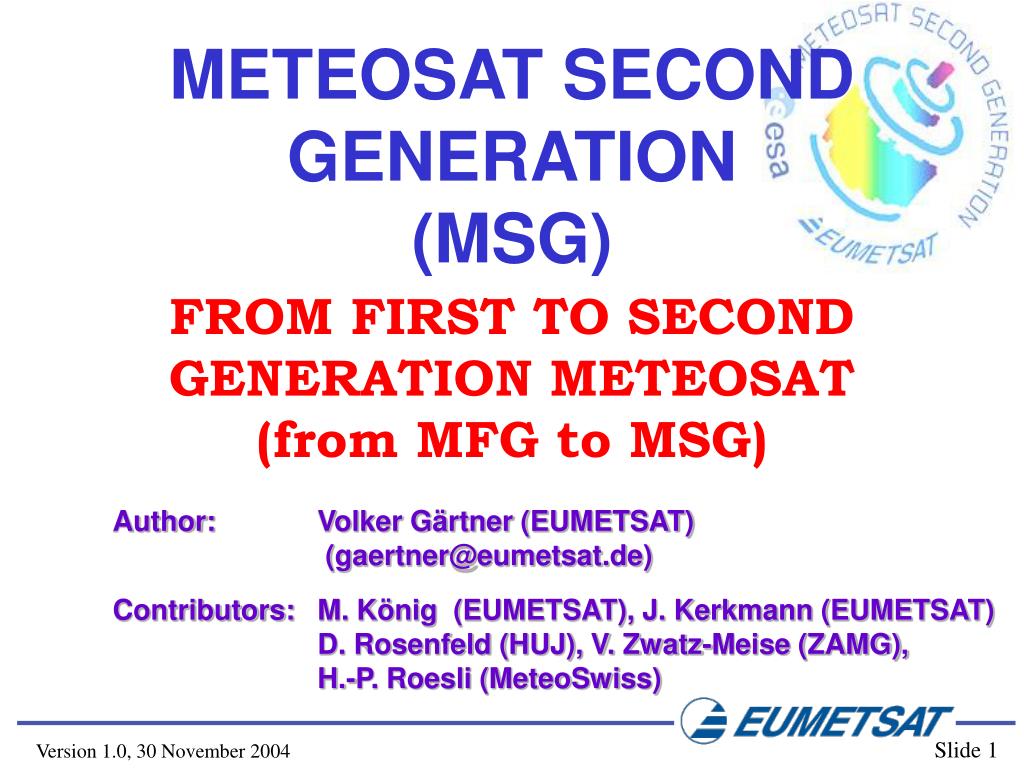 METEOSAT SECOND GENERATION (MSG)

METEOSAT SECOND GENERATION

esa

EUMETSAT

FROM FIRST TO SECOND GENERATION METEOSAT (from MFG to MSG)

Author: Volker Gärtner (EUMETSAT) (gaertner@eumetsat.de)

Contributors: M. König (EUMETSAT), J. Kerkmann (EUMETSAT) D. Rosenfeld (HUJ), V. Zwatz-Meise (ZAMG), H.-P. Roesli (MeteoSwiss)

EUMETSAT

Version 1.0, 30 November 2004

Slide 1